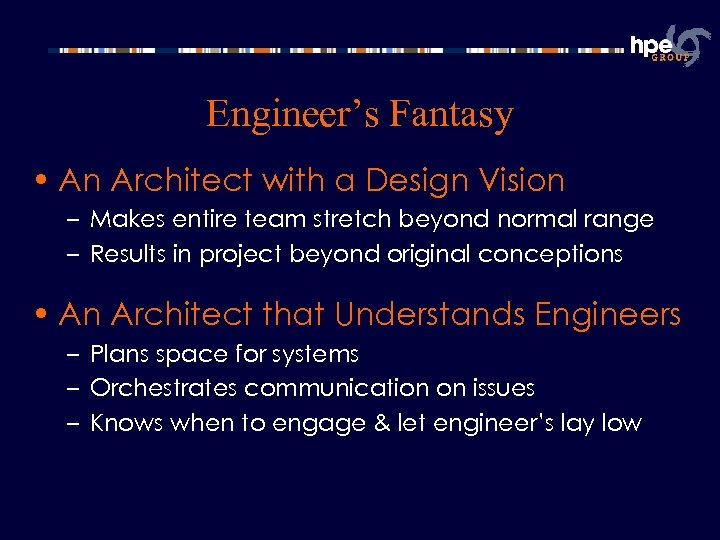 hpe GROUP

Engineer's Fantasy

• An Architect with a Design Vision
– Makes entire team stretch beyond normal range
– Results in project beyond original conceptions

• An Architect that Understands Engineers
– Plans space for systems
– Orchestrates communication on issues
– Knows when to engage & let engineer's lay low